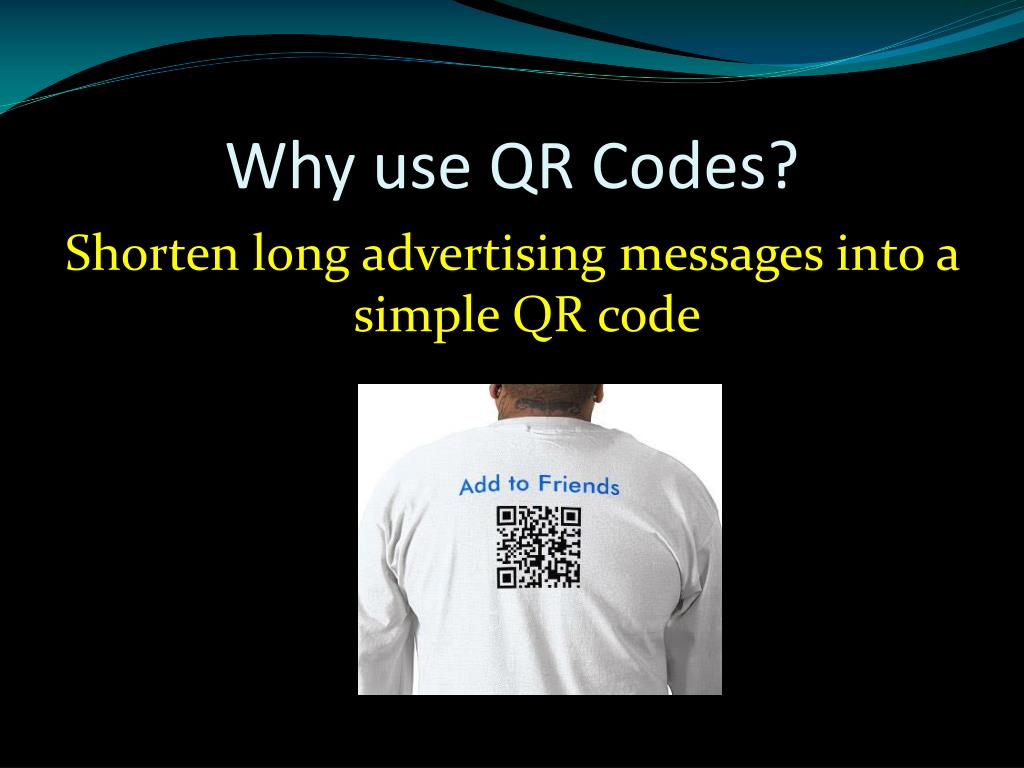 Why use QR Codes?

Shorten long advertising messages into a simple QR code

Add to Friends